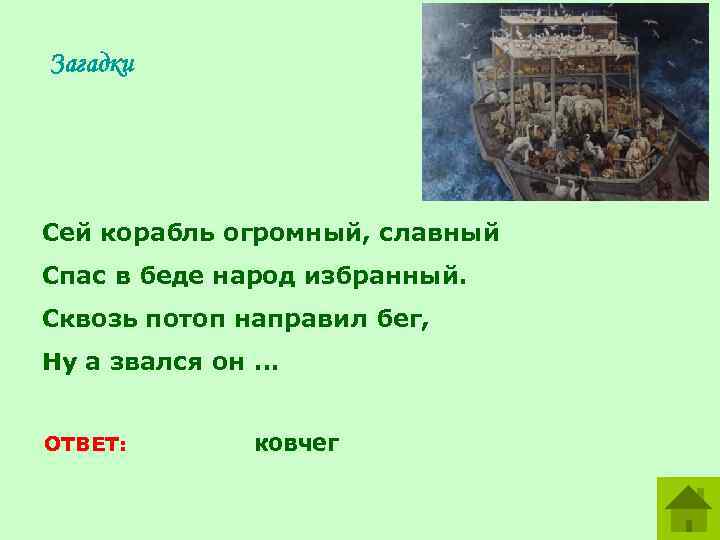 Загадки

Сей корабль огромный, славный
Спас в беде народ избранный.
Сквозь потоп направил бег,
Ну а звался он …

ОТВЕТ: ковчег